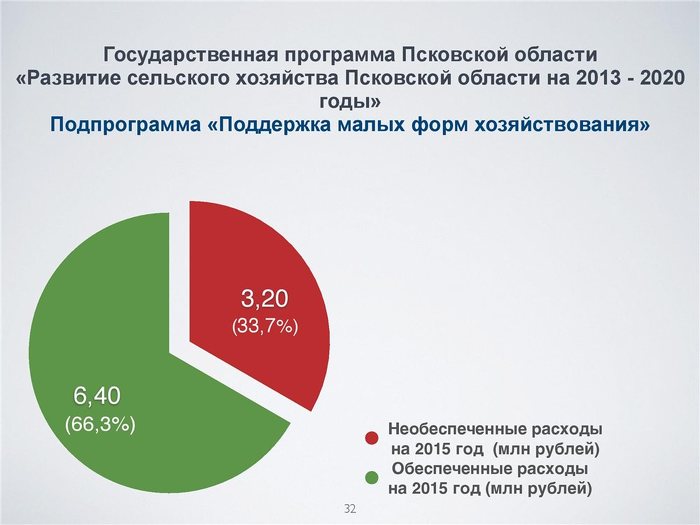 Государственная программа Псковской области
«Развитие сельского хозяйства Псковской области на 2013 - 2020 годы»
Подпрограмма «Поддержка малых форм хозяйствования»

3,20
(33,7%)

6,40
(66,3%)

Необеспеченные расходы на 2015 год (млн рублей)
Обеспеченные расходы на 2015 год (млн рублей)

32